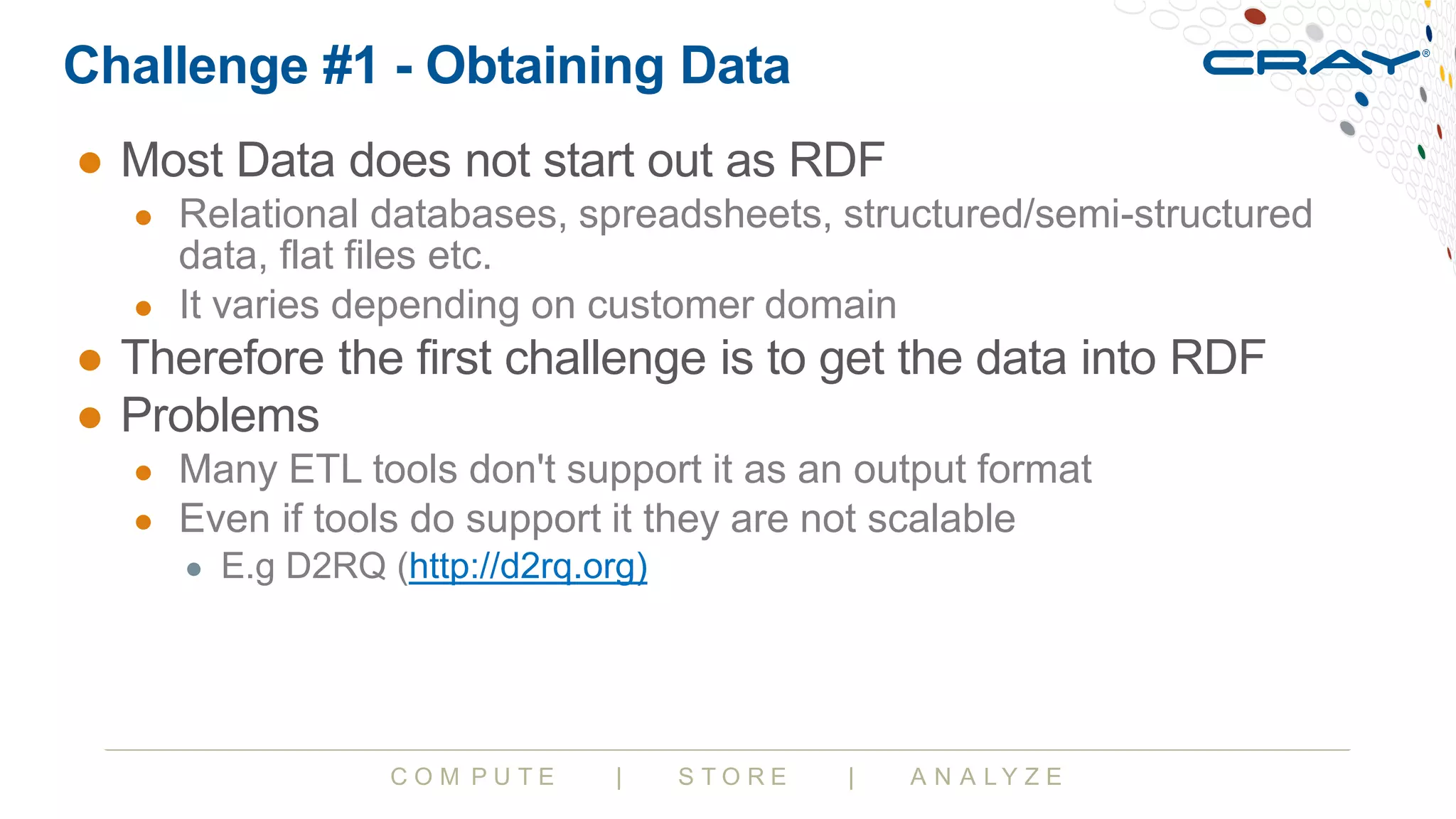 Challenge #1 - Obtaining Data

CRAY®

- Most Data does not start out as RDF
  - Relational databases, spreadsheets, structured/semi-structured data, flat files etc.
  - It varies depending on customer domain
- Therefore the first challenge is to get the data into RDF
- Problems
  - Many ETL tools don't support it as an output format
  - Even if tools do support it they are not scalable
    - E.g D2RQ (http://d2rq.org)

COMPUTE | STORE | ANALYZE